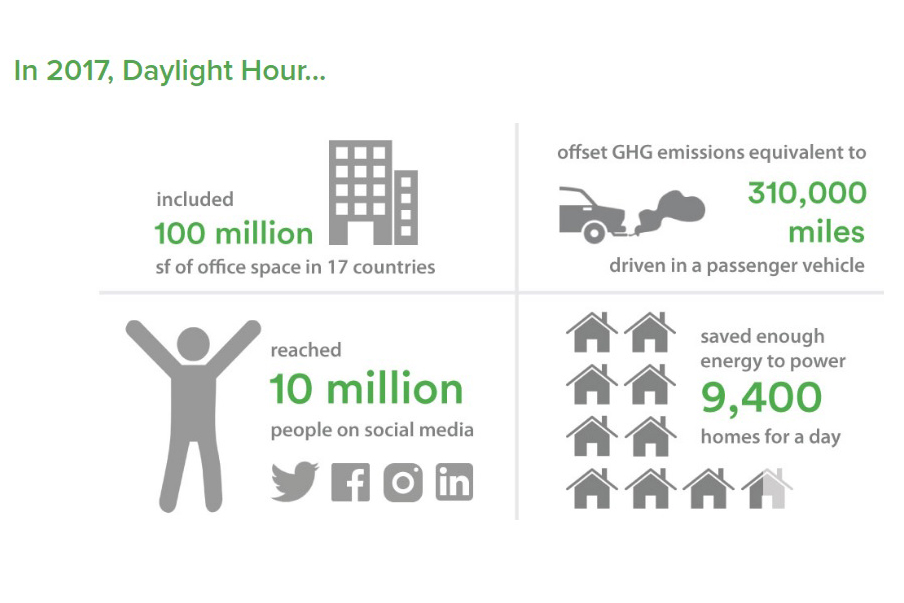 In 2017, Daylight Hour...

included
100 million
sf of office space in 17 countries

offset GHG emissions equivalent to
310,000
miles
driven in a passenger vehicle

reached
10 million
people on social media

saved enough energy to power
9,400
homes for a day